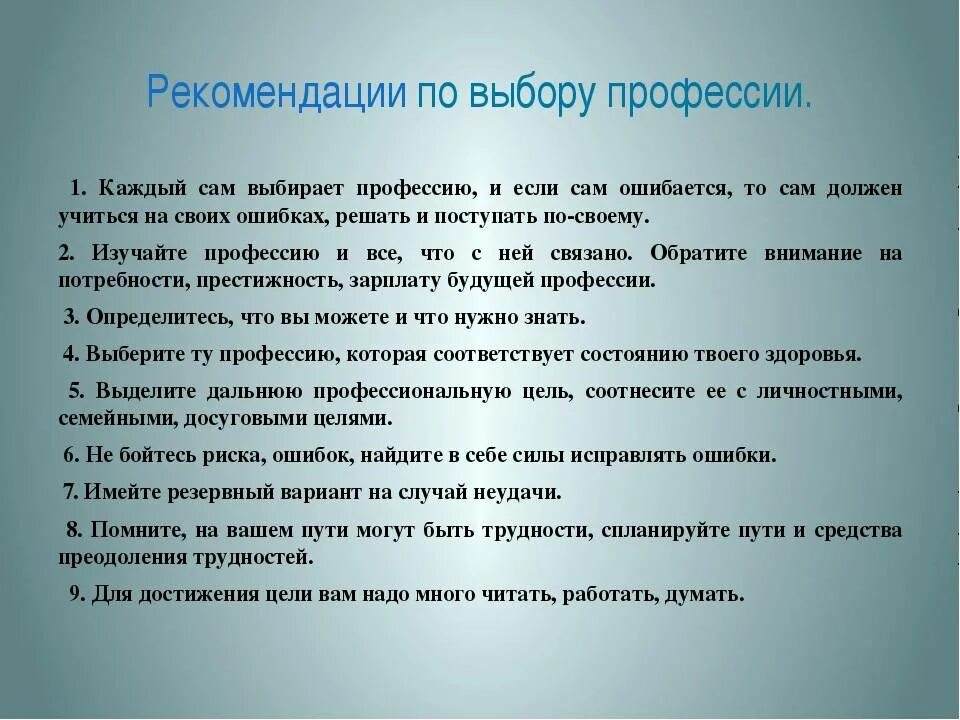 Рекомендации по выбору профессии.

1. Каждый сам выбирает профессию, и если сам ошибается, то сам должен учиться на своих ошибках, решать и поступать по-своему.

2. Изучайте профессию и все, что с ней связано. Обратите внимание на потребности, престижность, зарплату будущей профессии.

3. Определитесь, что вы можете и что нужно знать.

4. Выберите ту профессию, которая соответствует состоянию твоего здоровья.

5. Выделите дальнюю профессиональную цель, соотнесите ее с личностными, семейными, досуговыми целями.

6. Не бойтесь риска, ошибок, найдите в себе силы исправлять ошибки.

7. Имейте резервный вариант на случай неудачи.

8. Помните, на вашем пути могут быть трудности, спланируйте пути и средства преодоления трудностей.

9. Для достижения цели вам надо много читать, работать, думать.